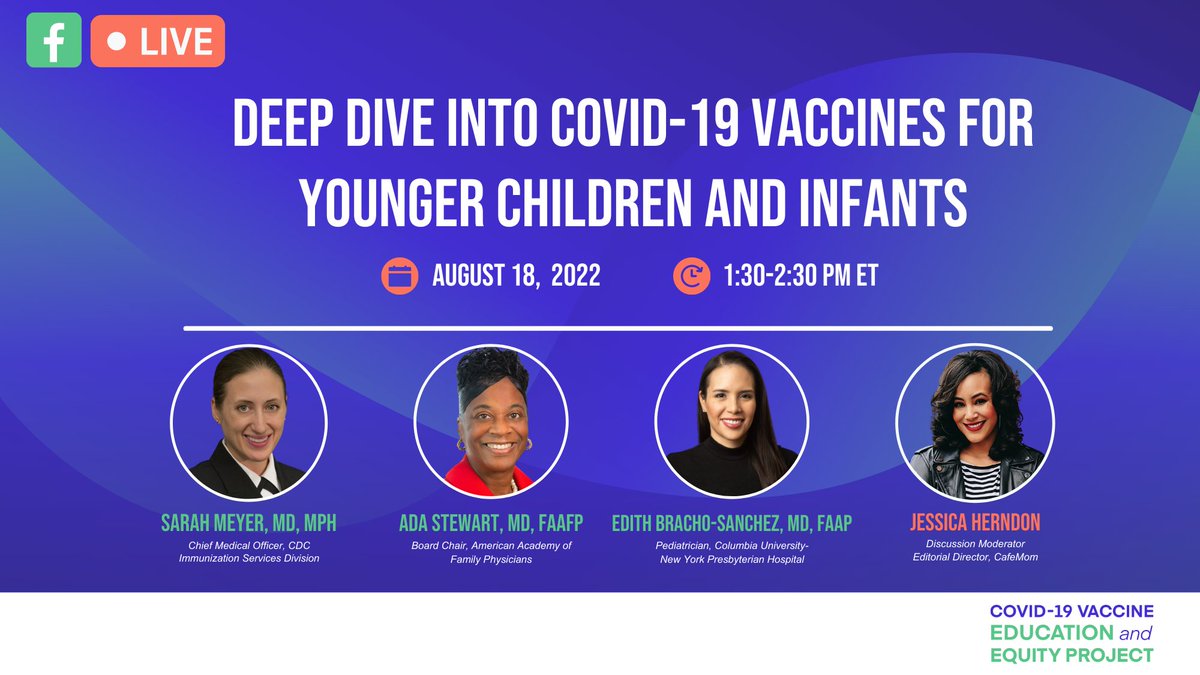 f LIVE

DEEP DIVE INTO COVID-19 VACCINES FOR YOUNGER CHILDREN AND INFANTS

AUGUST 18, 2022

1:30-2:30 PM ET

SARAH MEYER, MD, MPH
Chief Medical Officer, CDC Immunization Services Division

ADA STEWART, MD, FAAFP
Board Chair, American Academy of Family Physicians

EDITH BRACHO-SANCHEZ, MD, FAAP
Pediatrician, Columbia University-New York Presbyterian Hospital

JESSICA HERNDON
Discussion Moderator
Editorial Director, CafeMom

COVID-19 VACCINE
EDUCATION and
EQUITY PROJECT